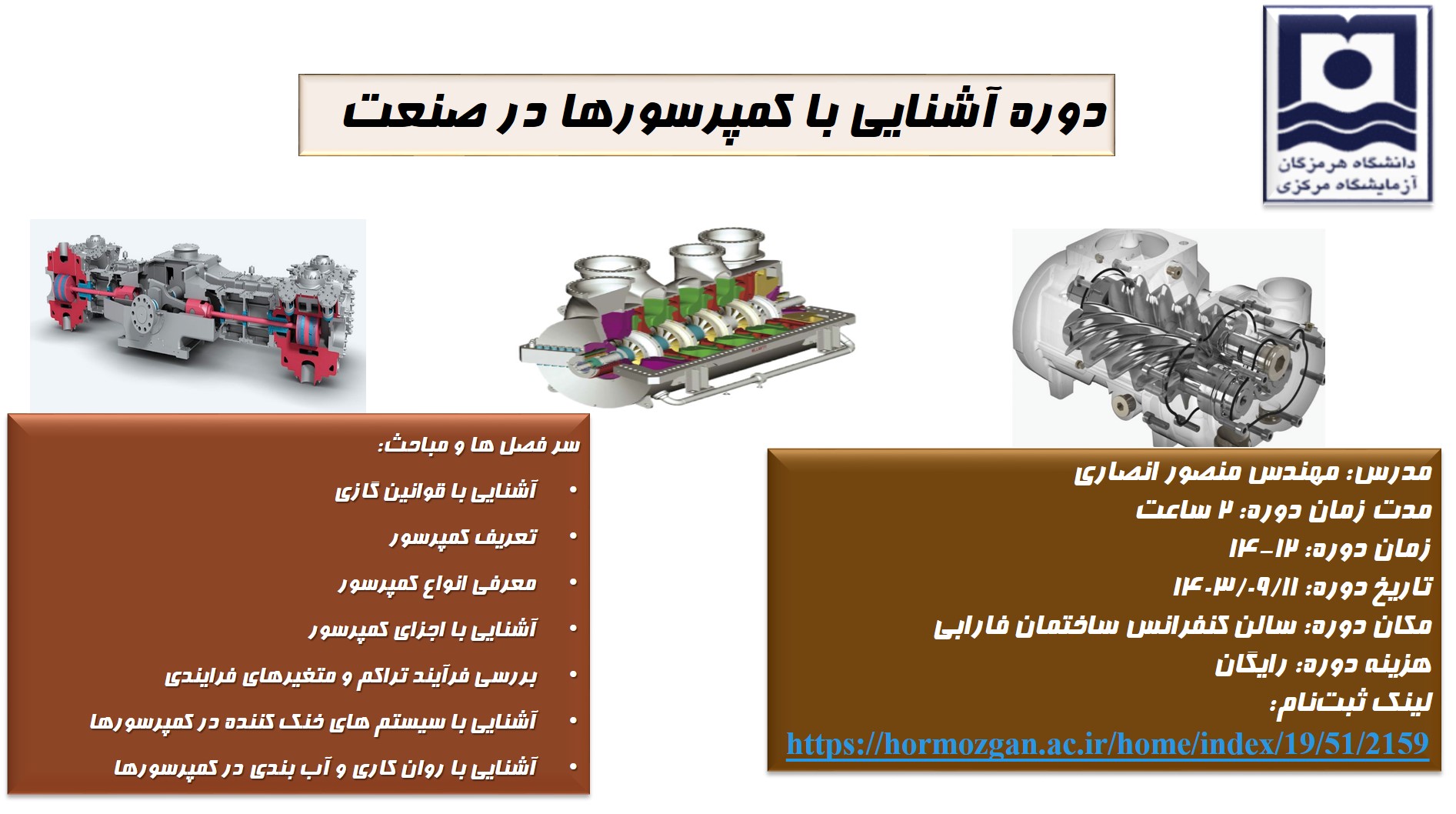 دانشگاه هرمزگان
آزمایشگاه مرکزی

دوره آشنایی با کمپرسورها در صنعت

مدرس: مهندس منصور انصاری
مدت زمان دوره: ۲ ساعت
زمان دوره: ۱۲-۱۴
تاریخ دوره: ۱۴۰۳/۰۹/۱۱
مکان دوره: سالن کنفرانس ساختمان فارابی
هزینه دوره: رایگان
لینک ثبت‌نام:
https://hormozgan.ac.ir/home/index/19/51/2159

سر فصل ها و مباحث:
• آشنایی با قوانین گازی
• تعریف کمپرسور
• معرفی انواع کمپرسور
• آشنایی با اجزای کمپرسور
• بررسی فرآیند تراکم و متغیرهای فرایندی
• آشنایی با سیستم های خنک کننده در کمپرسورها
• آشنایی با روان کاری و آب بندی در کمپرسورها